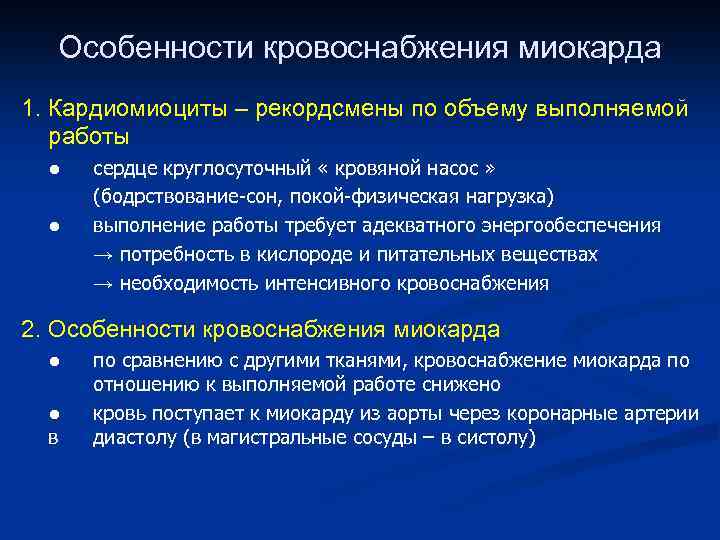 Особенности кровоснабжения миокарда

1. Кардиомиоциты – рекордсмены по объему выполняемой работы

● сердце круглосуточный « кровяной насос » (бодрствование-сон, покой-физическая нагрузка)

● выполнение работы требует адекватного энергообеспечения
→ потребность в кислороде и питательных веществах
→ необходимость интенсивного кровоснабжения

2. Особенности кровоснабжения миокарда

● по сравнению с другими тканями, кровоснабжение миокарда по отношению к выполняемой работе снижено

● кровь поступает к миокарду из аорты через коронарные артерии
в диастолу (в магистральные сосуды – в систолу)